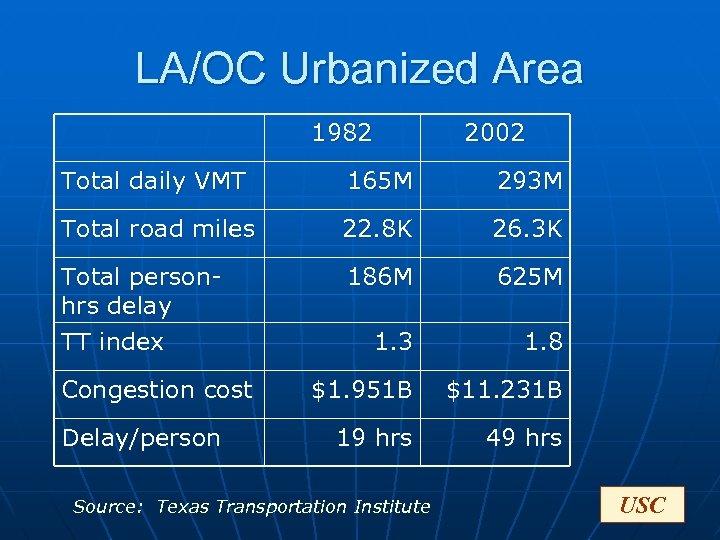 LA/OC Urbanized Area

| | 1982 | 2002 |
|---|---|---|
| Total daily VMT | 165M | 293M |
| Total road miles | 22.8K | 26.3K |
| Total person-hrs delay | 186M | 625M |
| TT index | 1.3 | 1.8 |
| Congestion cost | \$1.951B | \$11.231B |
| Delay/person | 19 hrs | 49 hrs |

Source: Texas Transportation Institute

USC